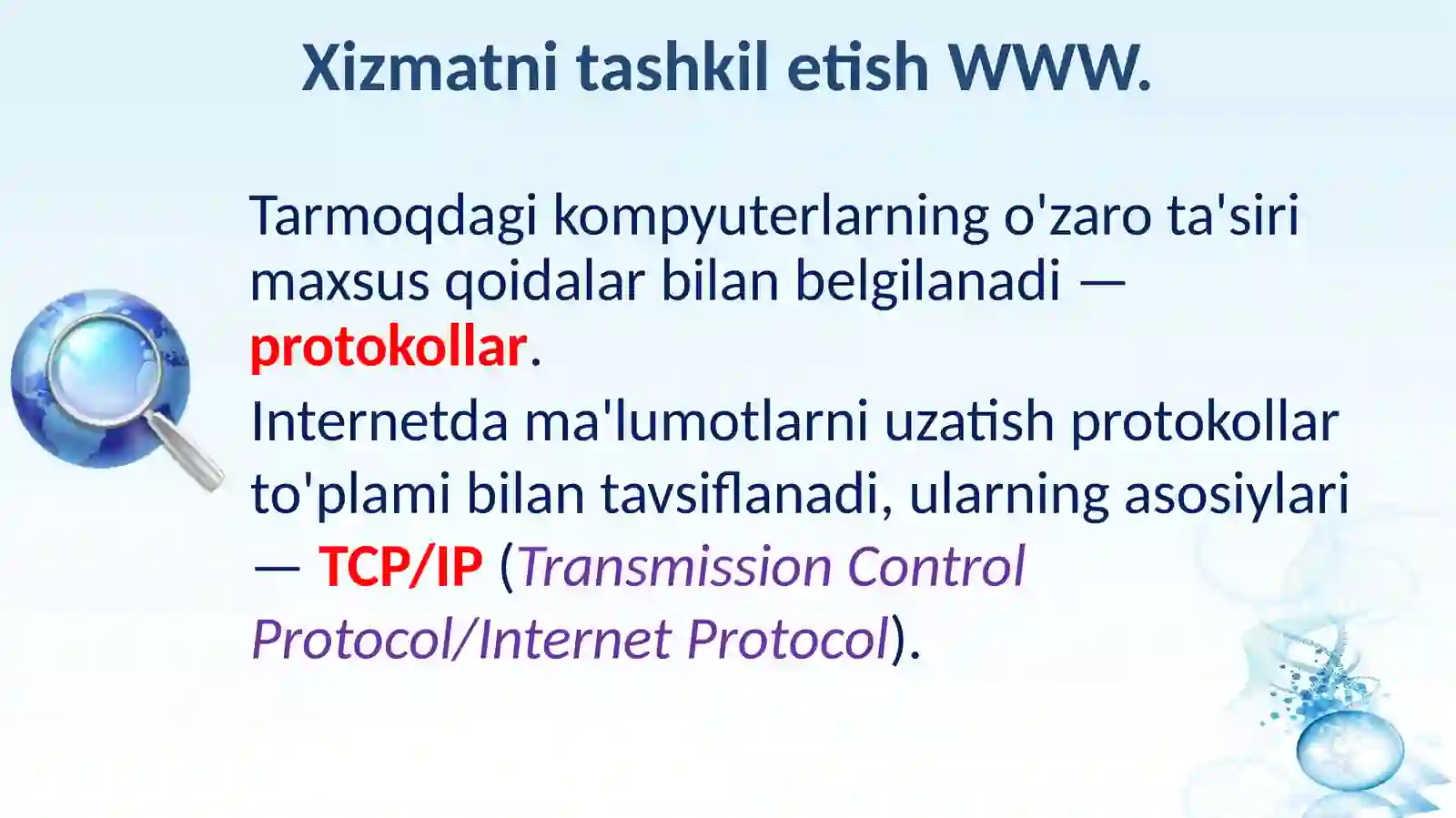 Xizmatni tashkil etish WWW.

Tarmoqdagi kompyuterlarning o'zaro ta'siri maxsus qoidalar bilan belgilanadi — protokollar.

Internetda ma'lumotlarni uzatish protokollar to'plami bilan tavsiflanadi, ularning asosiylari — TCP/IP (Transmission Control Protocol/Internet Protocol).